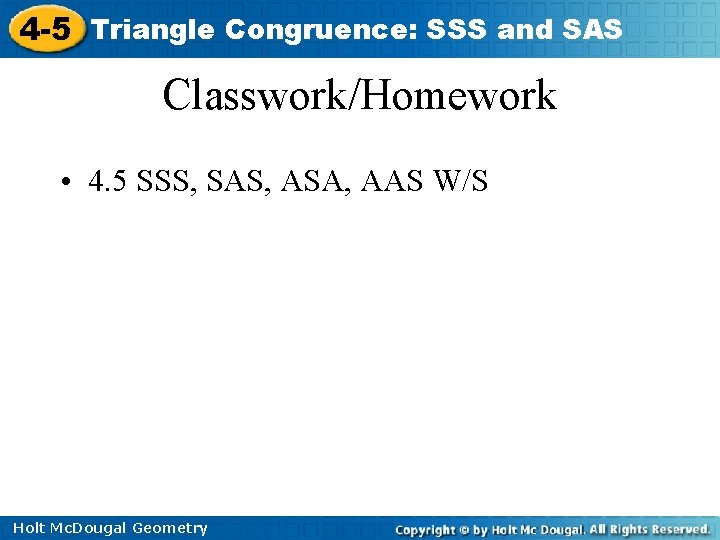 4-5 Triangle Congruence: SSS and SAS

Classwork/Homework

• 4.5 SSS, SAS, ASA, AAS W/S

Holt McDougal Geometry

Copyright © by Holt Mc Dougal. All Rights Reserved.